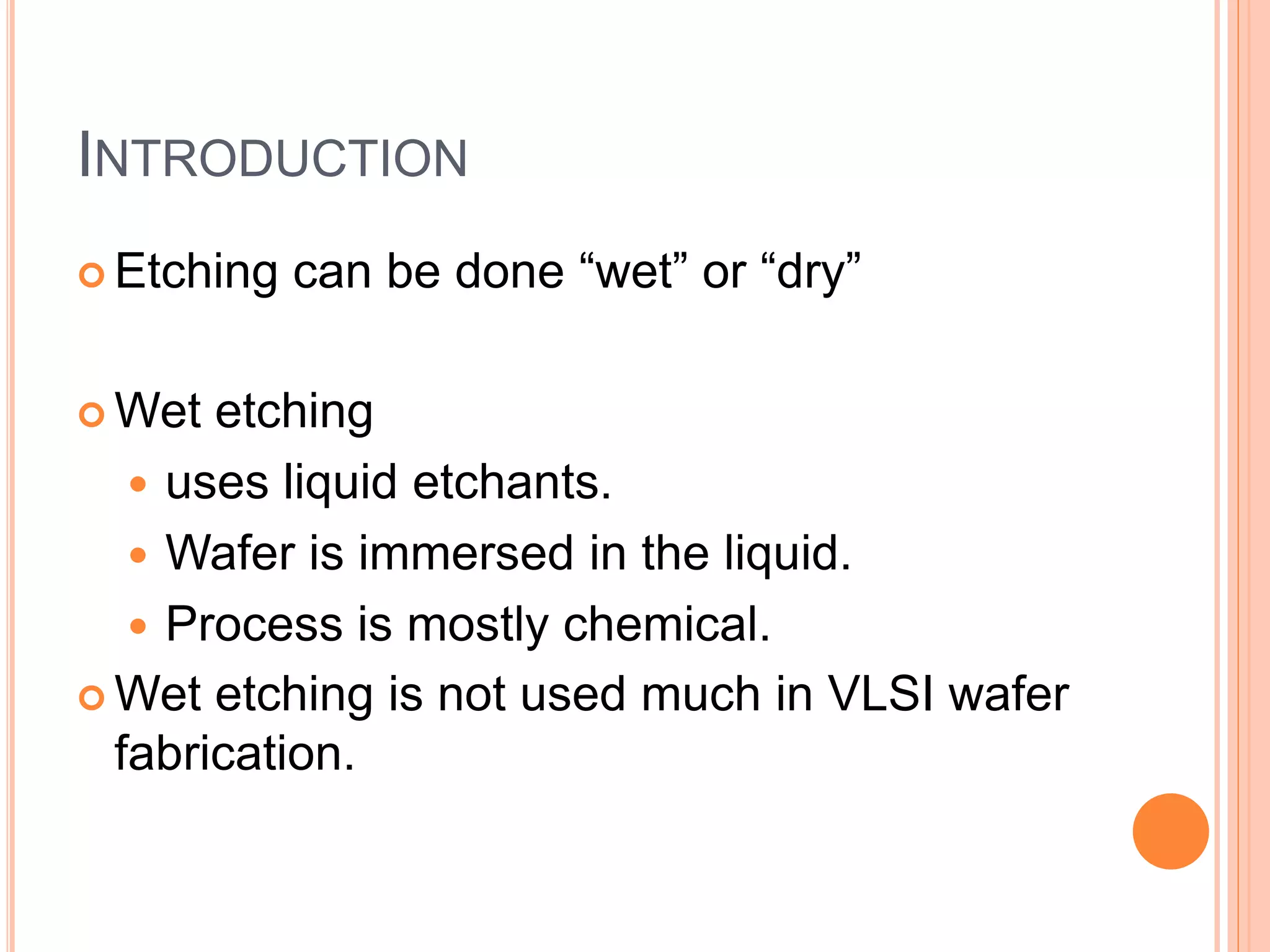 INTRODUCTION

Etching can be done “wet” or “dry”

Wet etching
uses liquid etchants.
Wafer is immersed in the liquid.
Process is mostly chemical.
Wet etching is not used much in VLSI wafer fabrication.